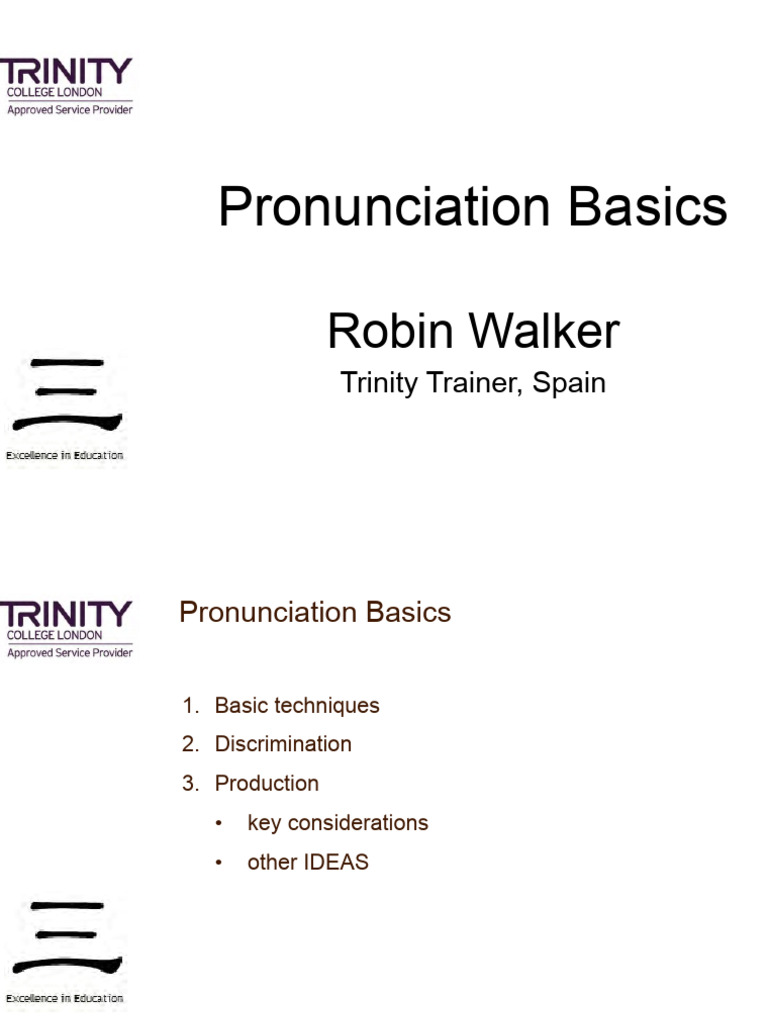 TRINITY
COLLEGE LONDON
Approved Service Provider

Pronunciation Basics

Robin Walker

Trinity Trainer, Spain

Excellence in Education

TRINITY
COLLEGE LONDON
Approved Service Provider

Pronunciation Basics

1. Basic techniques
2. Discrimination
3. Production
• key considerations
• other IDEAS

Excellence in Education